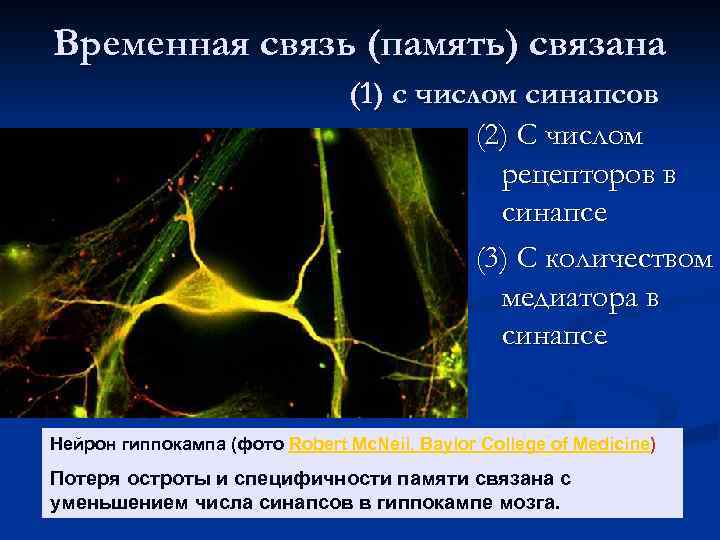 Временная связь (память) связана

(1) с числом синапсов

(2) С числом рецепторов в синапсе

(3) С количеством медиатора в синапсе

Нейрон гиппокампа (фото Robert McNeil, Baylor College of Medicine)

Потеря остроты и специфичности памяти связана с уменьшением числа синапсов в гиппокампе мозга.